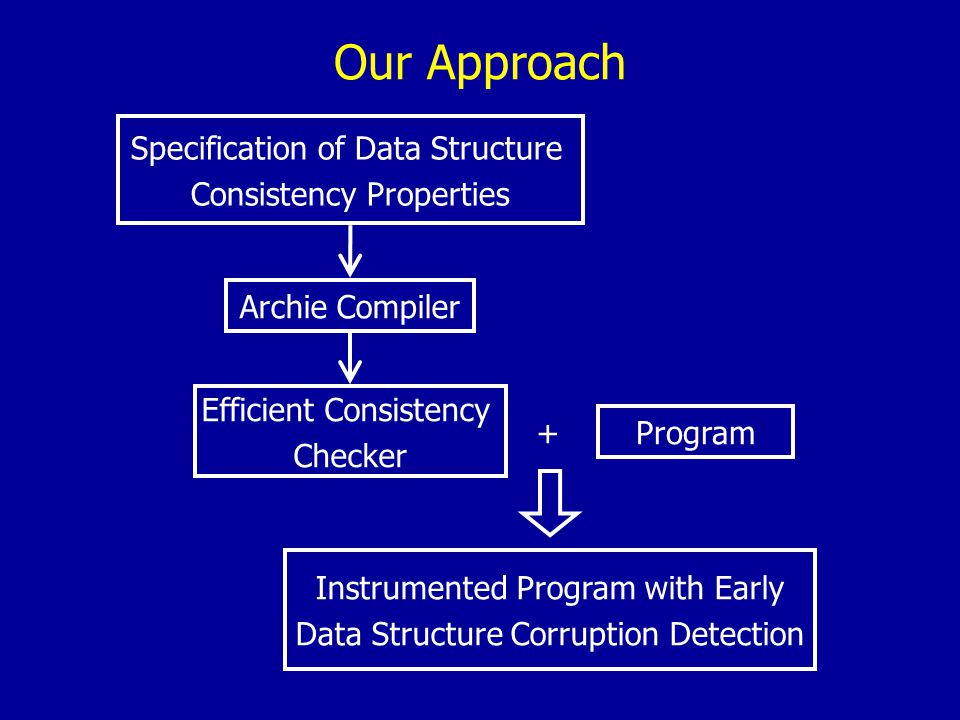 Our Approach

Specification of Data Structure Consistency Properties

Archie Compiler

Efficient Consistency Checker

+

Program

Instrumented Program with Early Data Structure Corruption Detection